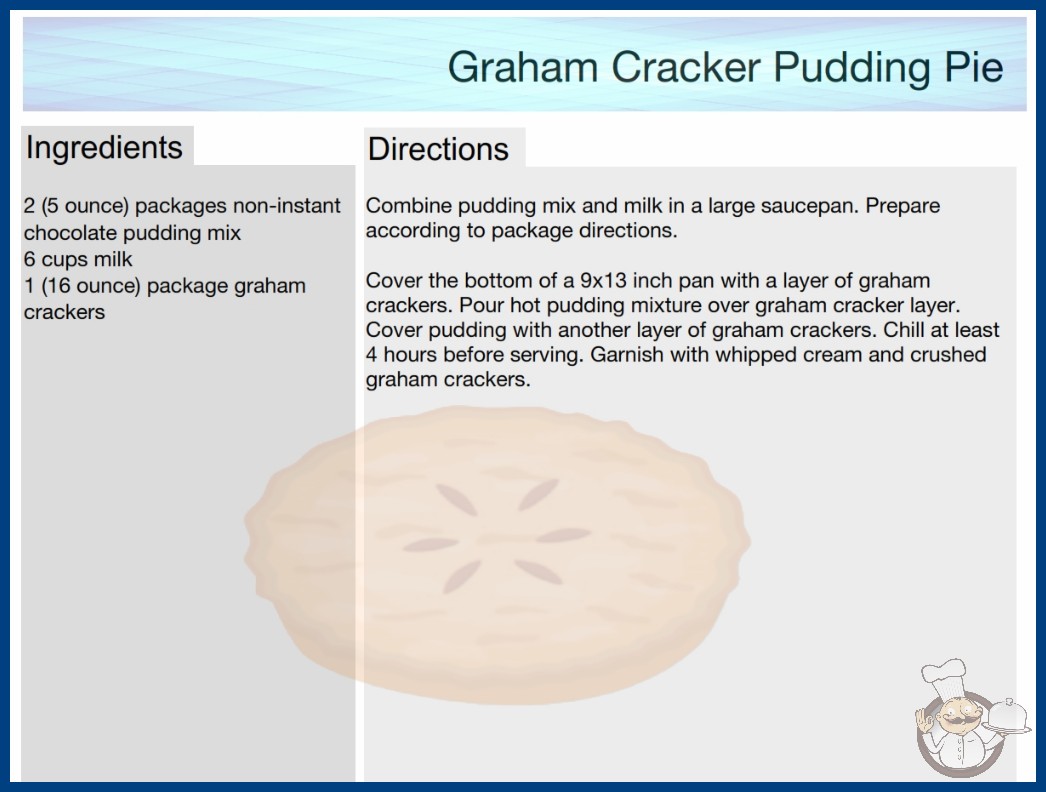 Graham Cracker Pudding Pie

Ingredients

2 (5 ounce) packages non-instant chocolate pudding mix
6 cups milk
1 (16 ounce) package graham crackers

Directions

Combine pudding mix and milk in a large saucepan. Prepare according to package directions.

Cover the bottom of a 9x13 inch pan with a layer of graham crackers. Pour hot pudding mixture over graham cracker layer. Cover pudding with another layer of graham crackers. Chill at least 4 hours before serving. Garnish with whipped cream and crushed graham crackers.